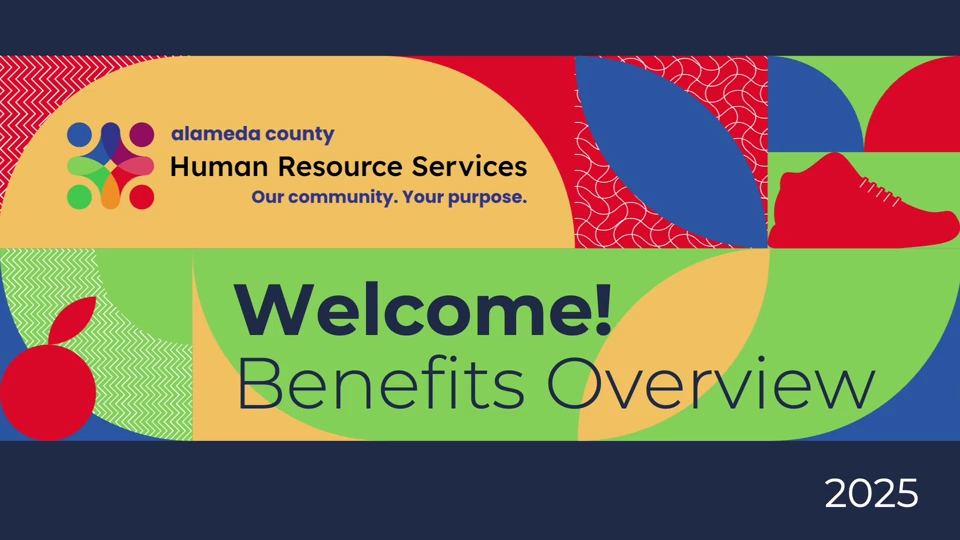 alameda county
Human Resource Services
Our community. Your purpose.

Welcome!
Benefits Overview

2025